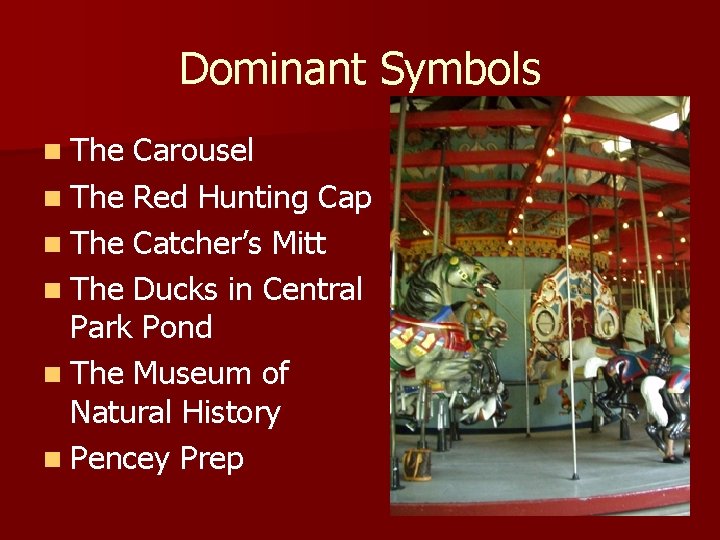 Dominant Symbols

- The Carousel
- The Red Hunting Cap
- The Catcher's Mitt
- The Ducks in Central Park Pond
- The Museum of Natural History
- Pencey Prep